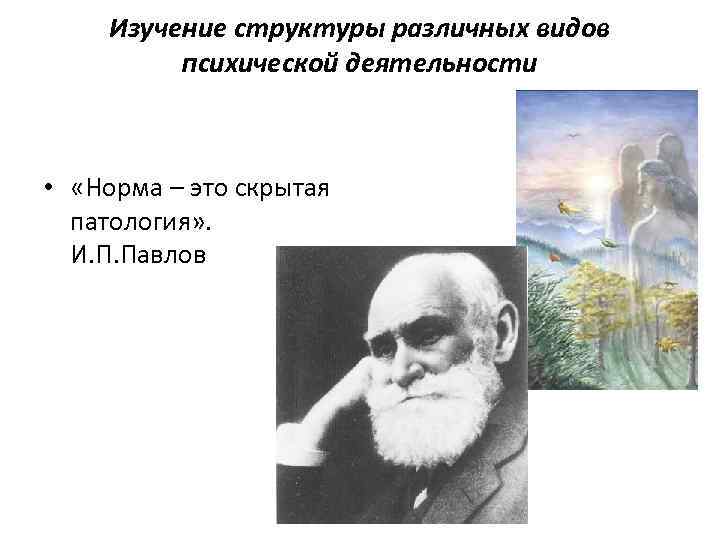 Изучение структуры различных видов психической деятельности

• «Норма – это скрытая патология». И.П.Павлов